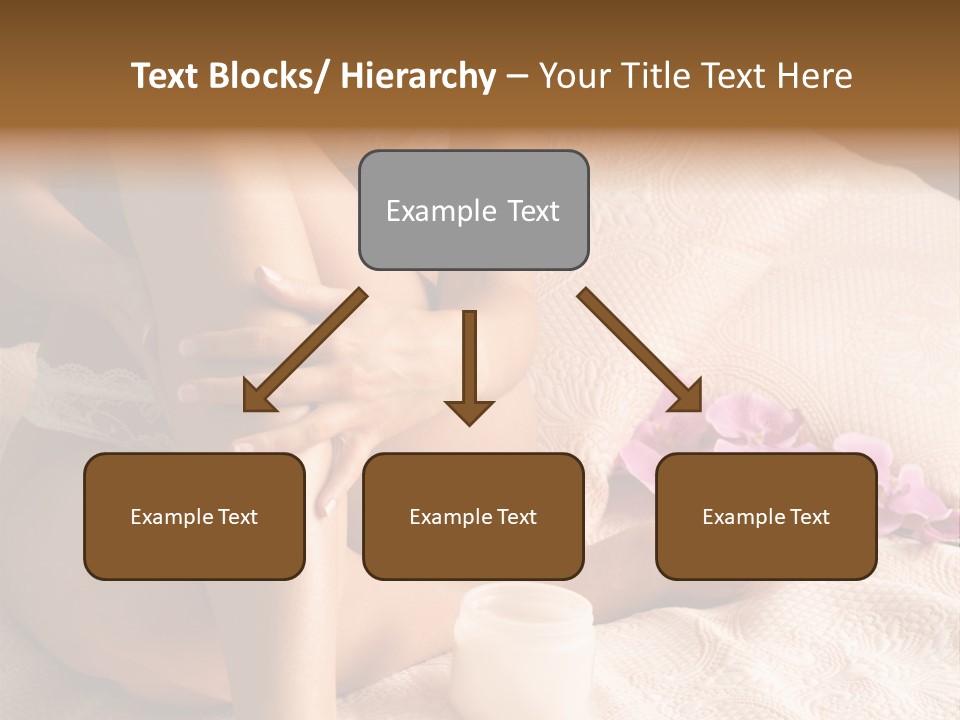 Text Blocks/ Hierarchy – Your Title Text Here

Example Text

Example Text

Example Text

Example Text